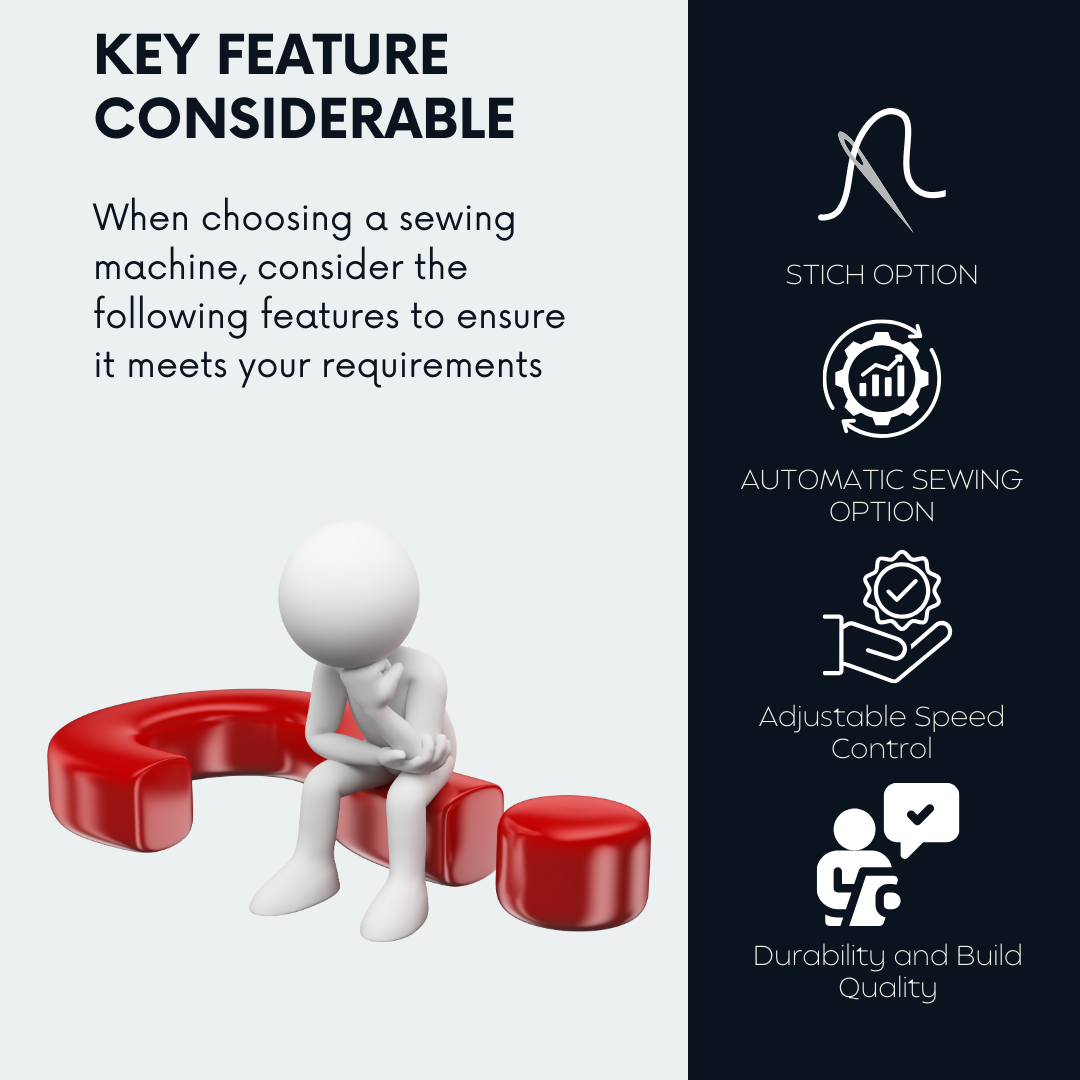 KEY FEATURE CONSIDERABLE

When choosing a sewing machine, consider the following features to ensure it meets your requirements

STICH OPTION

AUTOMATIC SEWING OPTION

Adjustable Speed Control

Durability and Build Quality